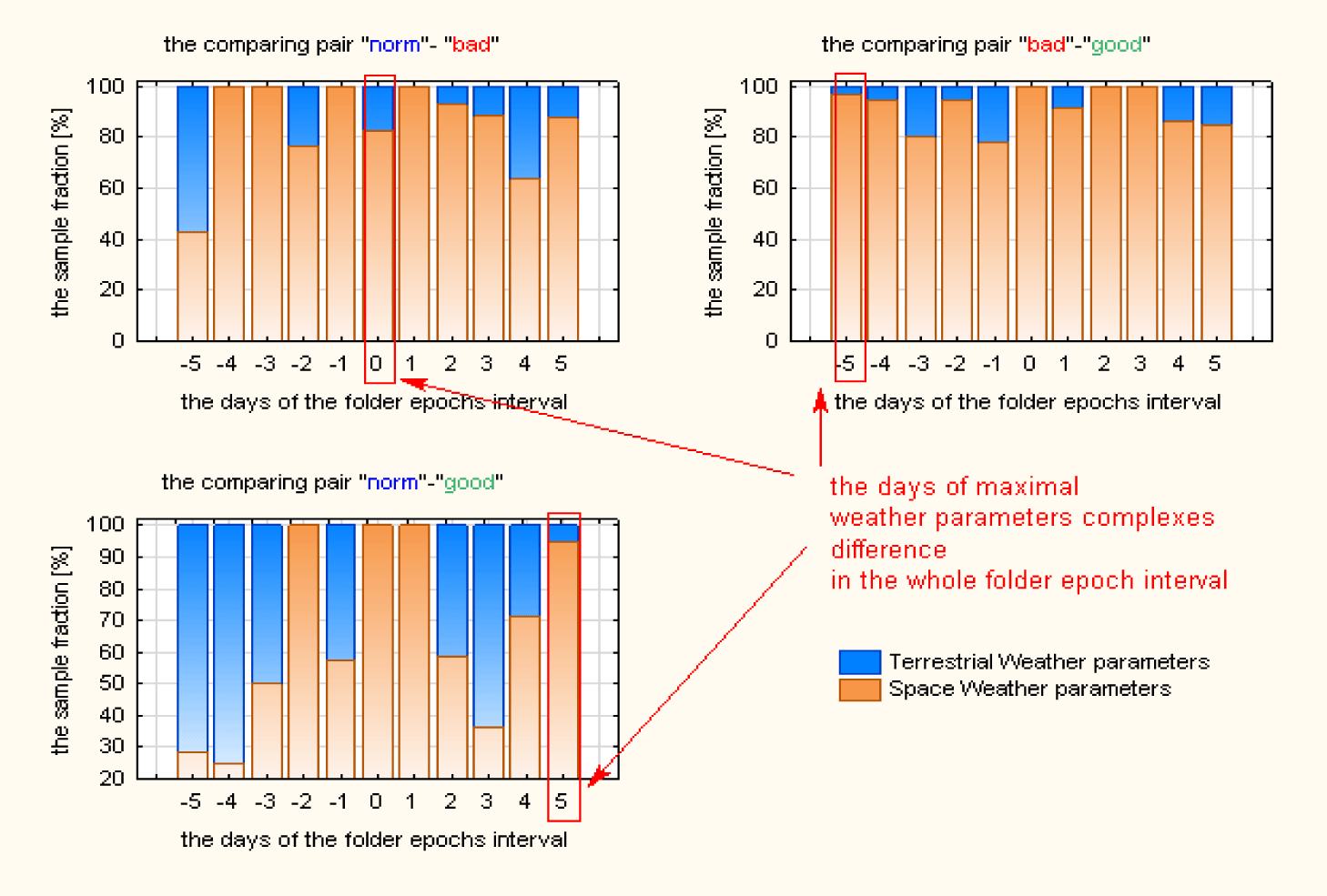 the comparing pair "norm"- "bad"

the sample fraction [%]

100
80
60
40
20
0

-5 -4 -3 -2 -1 0 1 2 3 4 5

the days of the folder epochs interval

the comparing pair "bad"-"good"

the sample fraction [%]

100
80
60
40
20
0

-5 -4 -3 -2 -1 0 1 2 3 4 5

the days of the folder epochs interval

the comparing pair "norm"-"good"

the sample fraction [%]

100
90
80
70
60
50
40
30
20

-5 -4 -3 -2 -1 0 1 2 3 4 5

the days of the folder epochs interval

the days of maximal
weather parameters complexes
difference
in the whole folder epoch interval

Terrestrial Weather parameters
Space Weather parameters